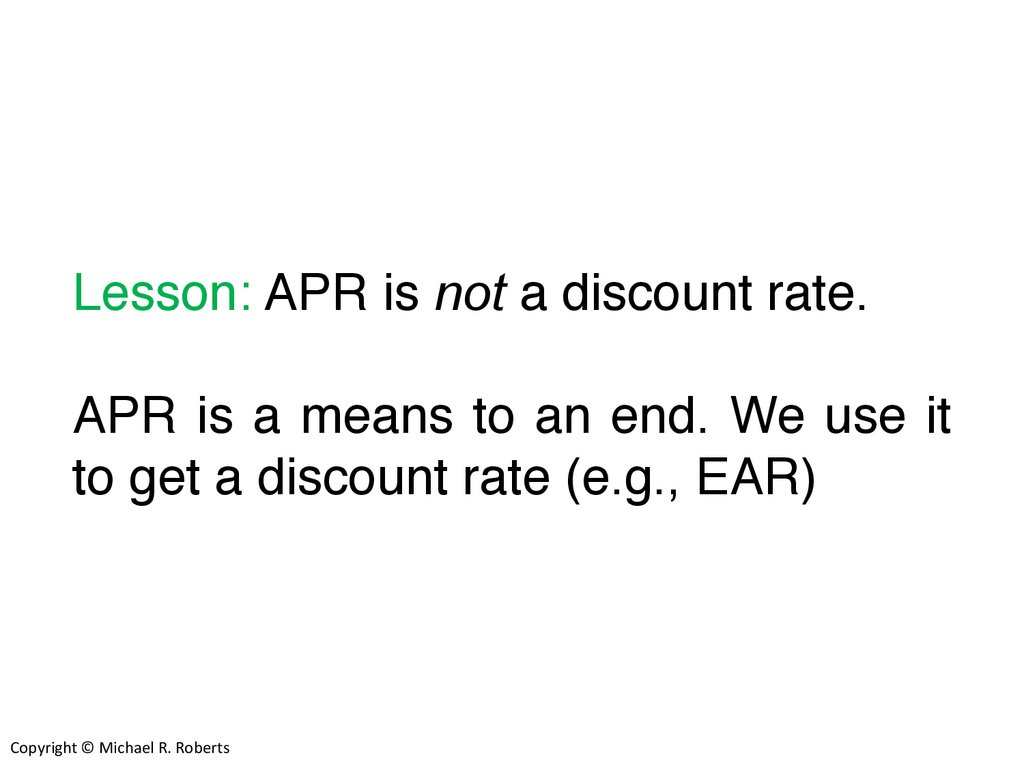 Lesson: APR is not a discount rate.

APR is a means to an end. We use it to get a discount rate (e.g., EAR)

Copyright © Michael R. Roberts